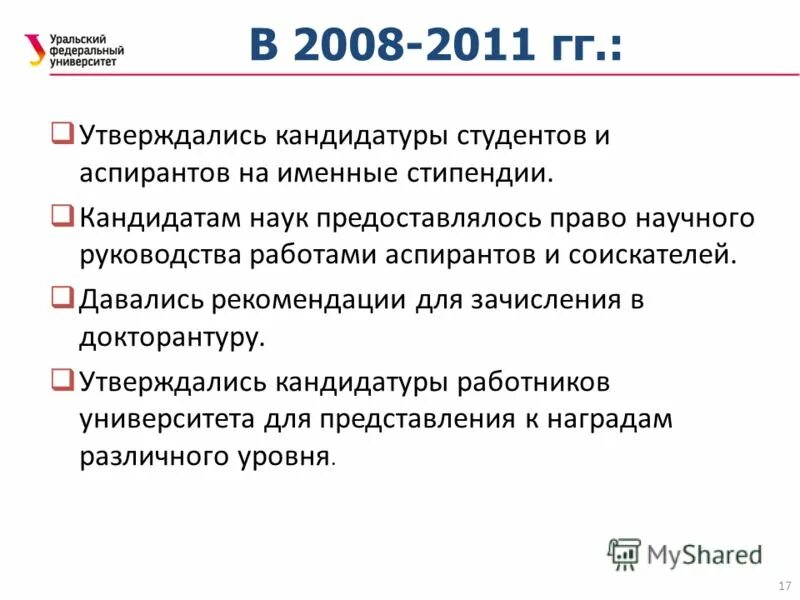 Уральский федеральный университет

В 2008-2011 гг.:

❑ Утверждались кандидатуры студентов и аспирантов на именные стипендии.

❑ Кандидатам наук предоставлялось право научного руководства работами аспирантов и соискателей.

❑ Давались рекомендации для зачисления в докторантуру.

❑ Утверждались кандидатуры работников университета для представления к наградам различного уровня.

MyShared

17